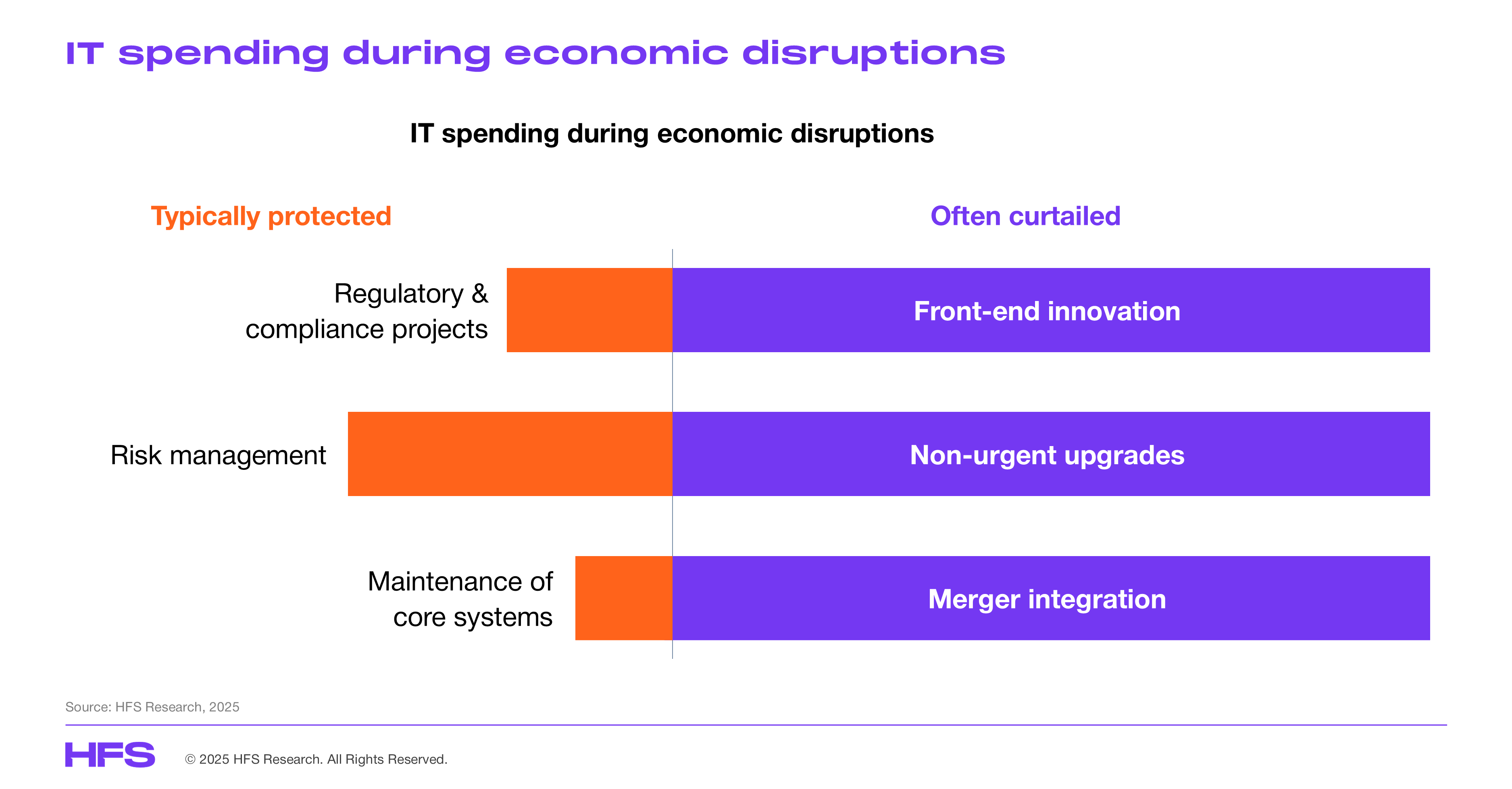 IT spending during economic disruptions

IT spending during economic disruptions

Typically protected

Often curtailed

Regulatory & compliance projects

Front-end innovation

Risk management

Non-urgent upgrades

Maintenance of core systems

Merger integration

Source: HFS Research, 2025

HFS

© 2025 HFS Research. All Rights Reserved.